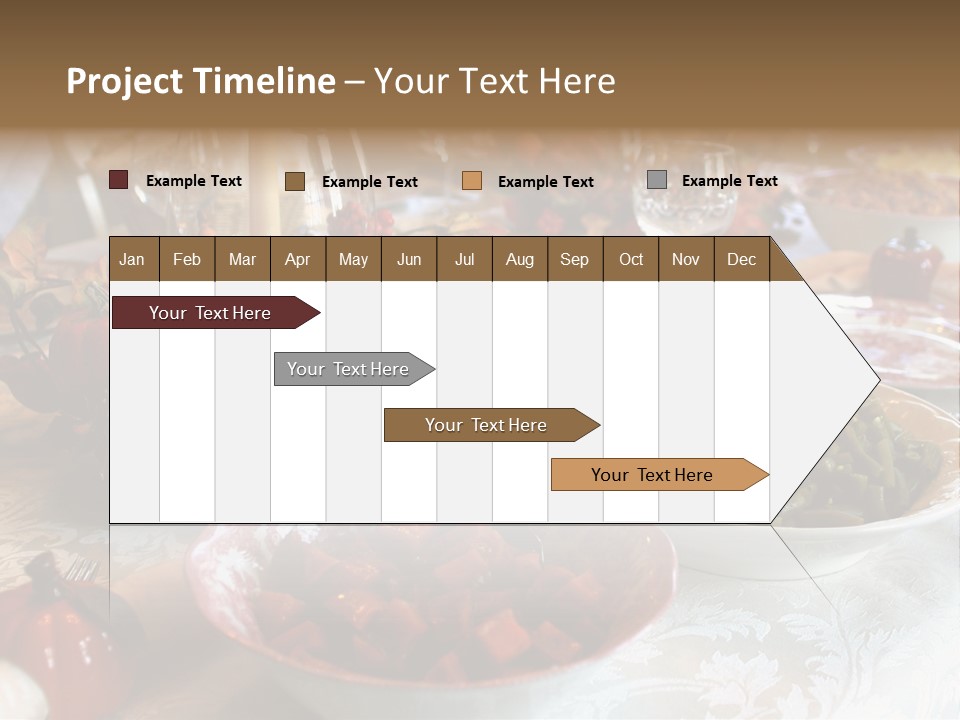 Project Timeline – Your Text Here

Example Text
Example Text
Example Text
Example Text

| Jan | Feb | Mar | Apr | May | Jun | Jul | Aug | Sep | Oct | Nov | Dec |
|---|---|---|---|---|---|---|---|---|---|---|---|

Your Text Here
Your Text Here
Your Text Here
Your Text Here